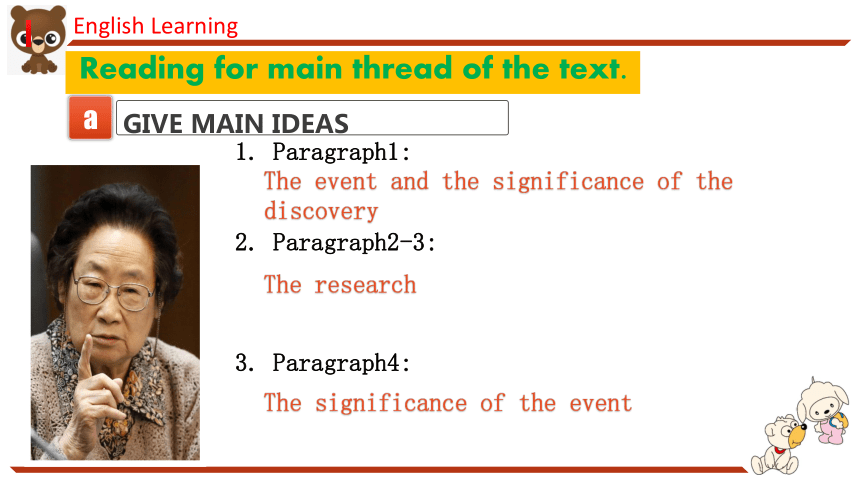 English Learning

Reading for main thread of the text.

a GIVE MAIN IDEAS

1. Paragraph1:
The event and the significance of the discovery
2. Paragraph2-3:
The research
3. Paragraph4:
The significance of the event